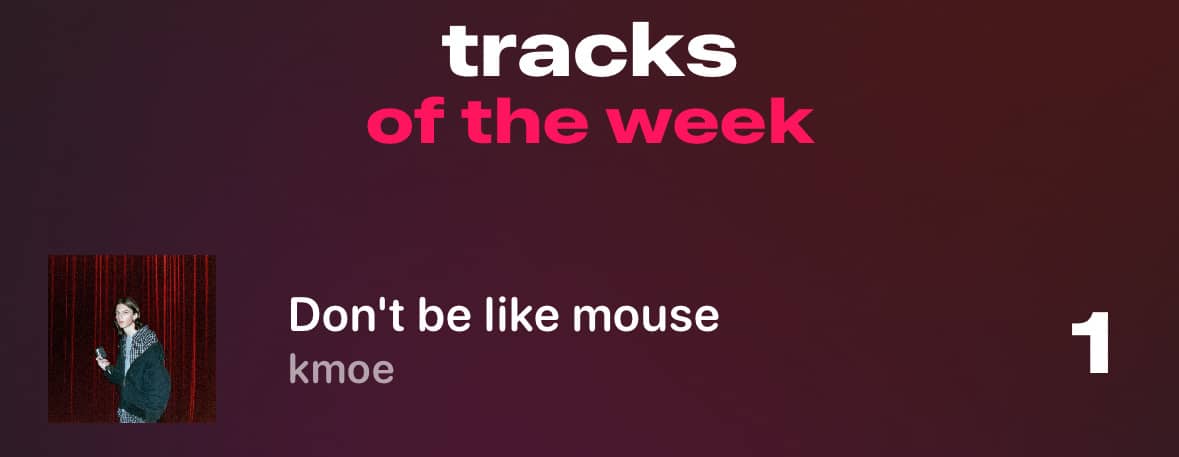 tracks
of the week

Don't be like mouse
kmoe

1